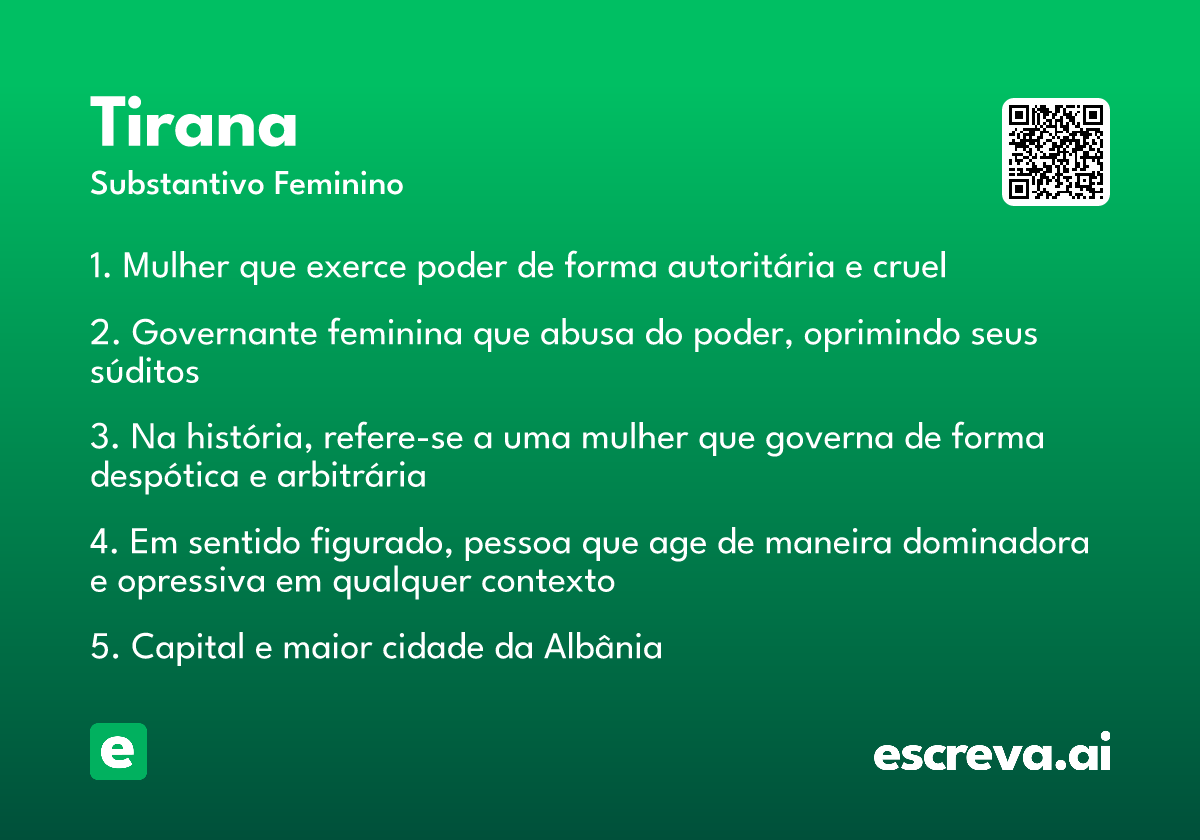 Tirana
Substantivo Feminino

1. Mulher que exerce poder de forma autoritária e cruel

2. Governante feminina que abusa do poder, oprimindo seus súditos

3. Na história, refere-se a uma mulher que governa de forma despótica e arbitrária

4. Em sentido figurado, pessoa que age de maneira dominadora e opressiva em qualquer contexto

5. Capital e maior cidade da Albânia

e

escreva.ai